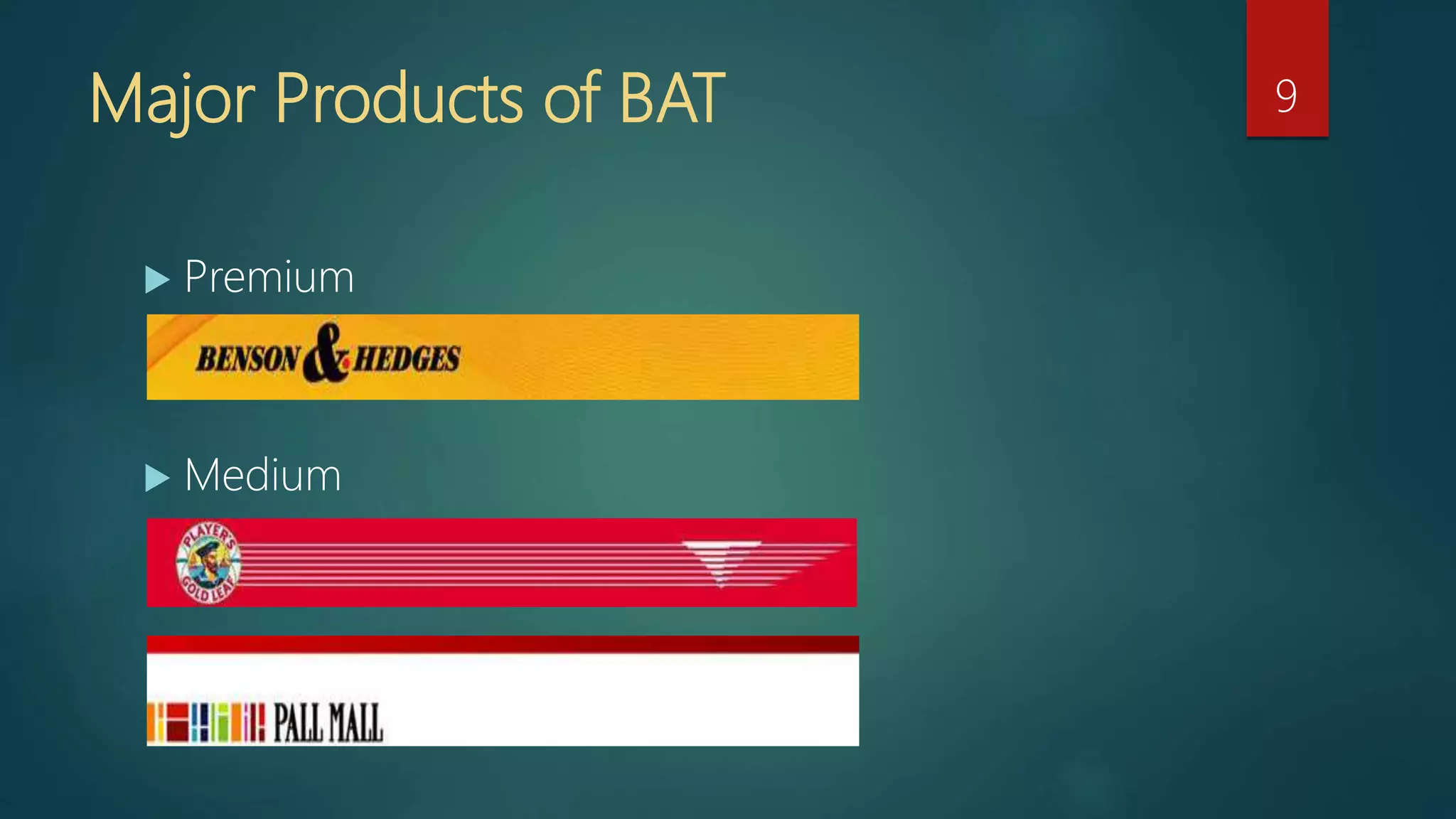 Major Products of BAT

9

Premium

BENSON & HEDGES

Medium

PLAYER'S GOLD LEAF

PALL MALL